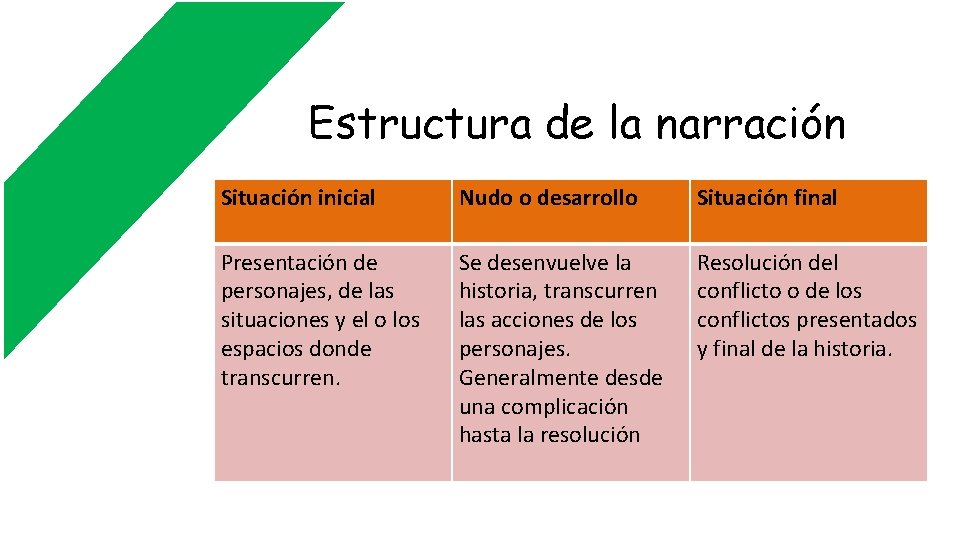 Estructura de la narración

| Situación inicial | Nudo o desarrollo | Situación final |
|---|---|---|
| Presentación de personajes, de las situaciones y el o los espacios donde transcurren. | Se desenvuelve la historia, transcurren las acciones de los personajes. Generalmente desde una complicación hasta la resolución | Resolución del conflicto o de los conflictos presentados y final de la historia. |